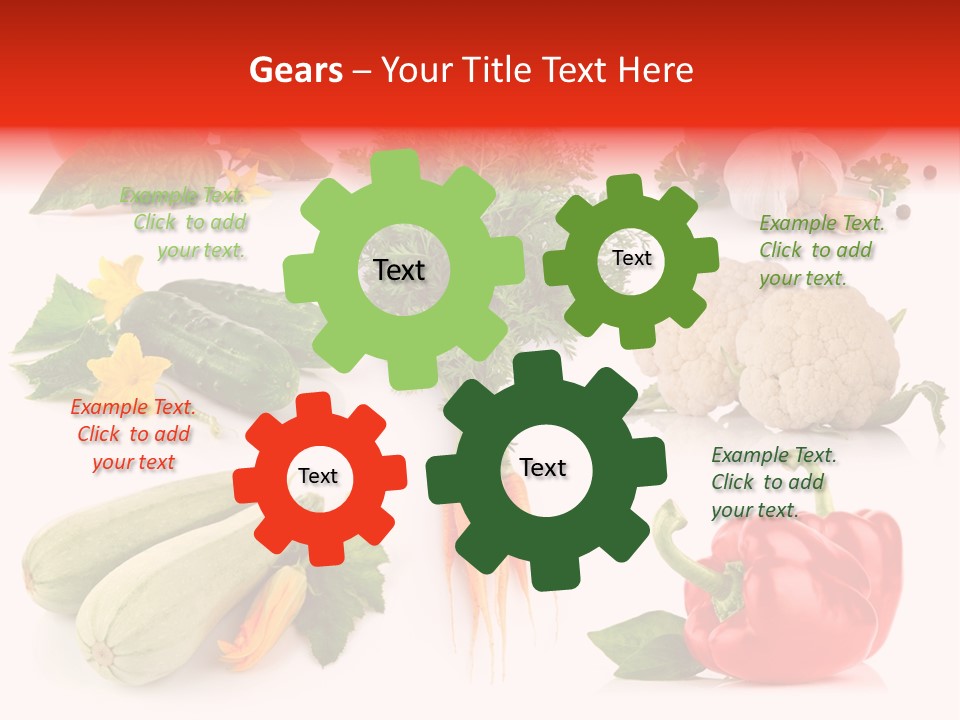 Gears – Your Title Text Here

Example Text. Click to add your text.

Text

Text

Example Text. Click to add your text.

Example Text. Click to add your text

Text

Text

Example Text. Click to add your text.